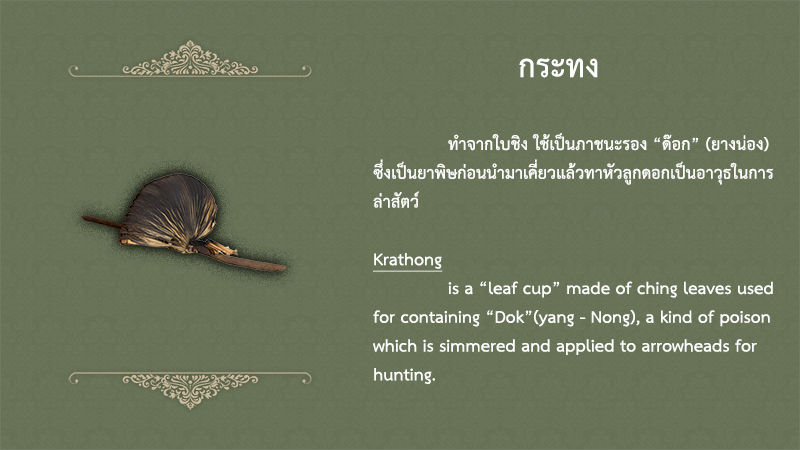 กระทง

ทำจากใบชิง ใช้เป็นภาชนะรอง “ด๊อก” (ยางน่อง) ซึ่งเป็นยาพิษก่อนนำมาเคี่ยวแล้วทาหัวลูกดอกเป็นอาวุธในการล่าสัตว์

Krathong

is a “leaf cup” made of ching leaves used for containing “Dok”(yang - Nong), a kind of poison which is simmered and applied to arrowheads for hunting.